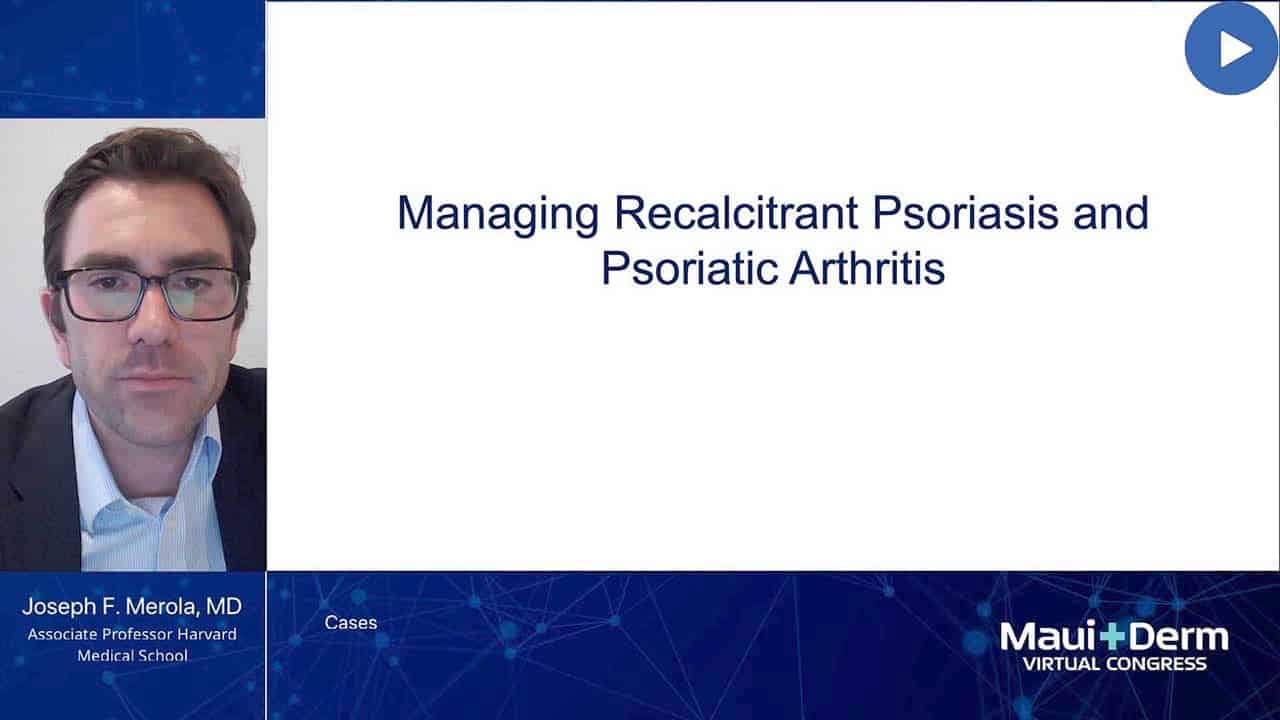 Managing Recalcitrant Psoriasis and Psoriatic Arthritis

Joseph F. Merola, MD
Associate Professor Harvard Medical School

Cases

Maui+Derm
VIRTUAL CONGRESS